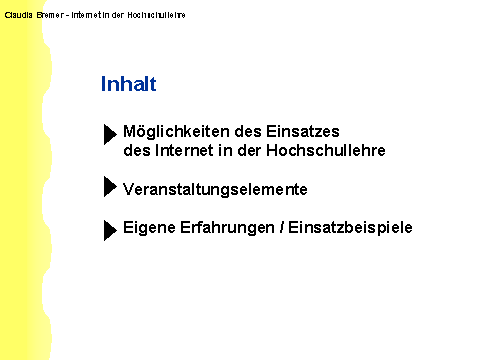 Claudia Bremer - Internet in der Hochschullehre

Inhalt

Möglichkeiten des Einsatzes des Internet in der Hochschullehre

Veranstaltungselemente

Eigene Erfahrungen / Einsatzbeispiele